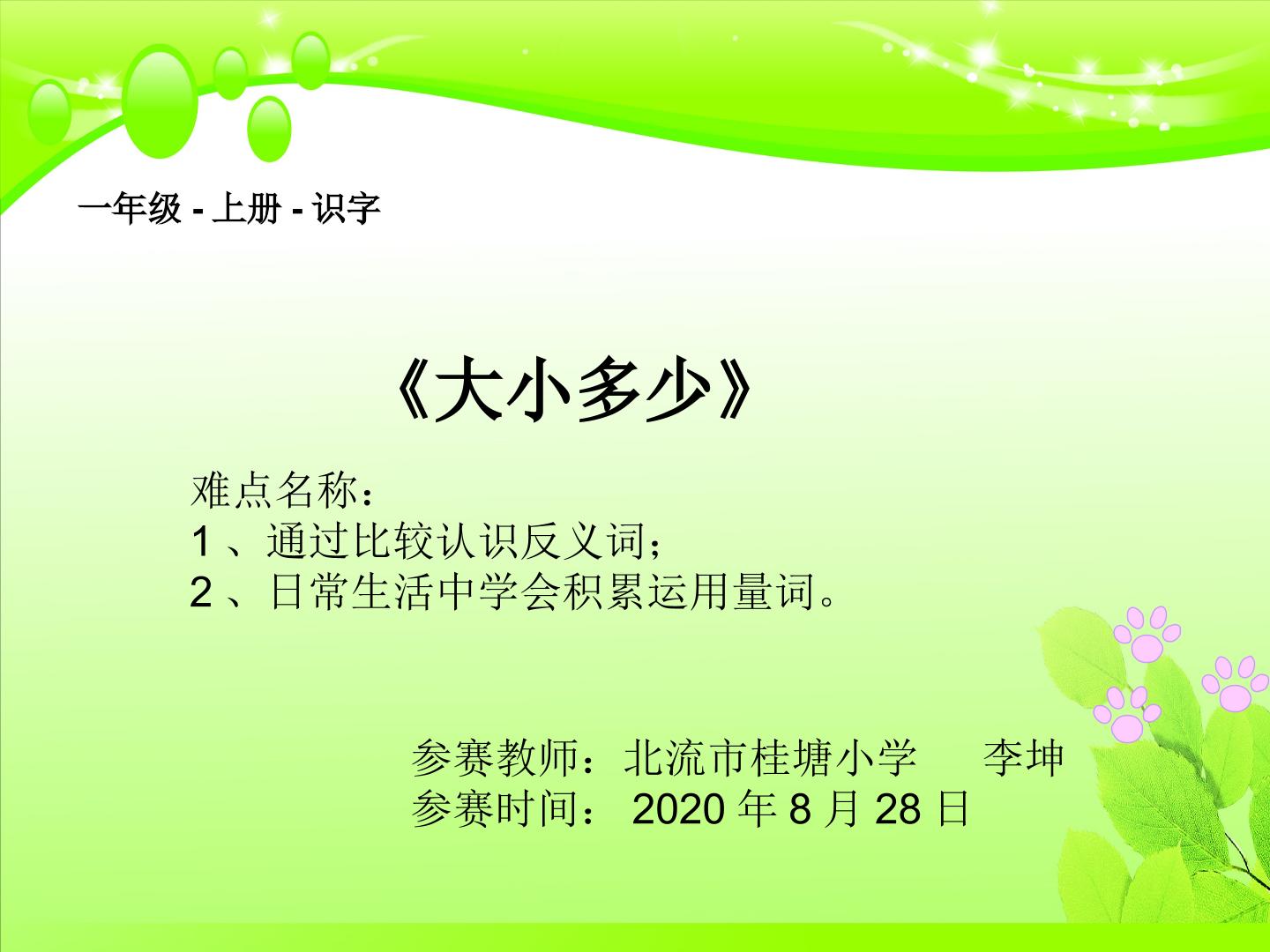 一年级 - 上册 - 识字

《大小多少》

难点名称：
1 、通过比较认识反义词；
2 、日常生活中学会积累运用量词。

参赛教师：北流市桂塘小学　　李坤
参赛时间： 2020 年 8 月 28 日